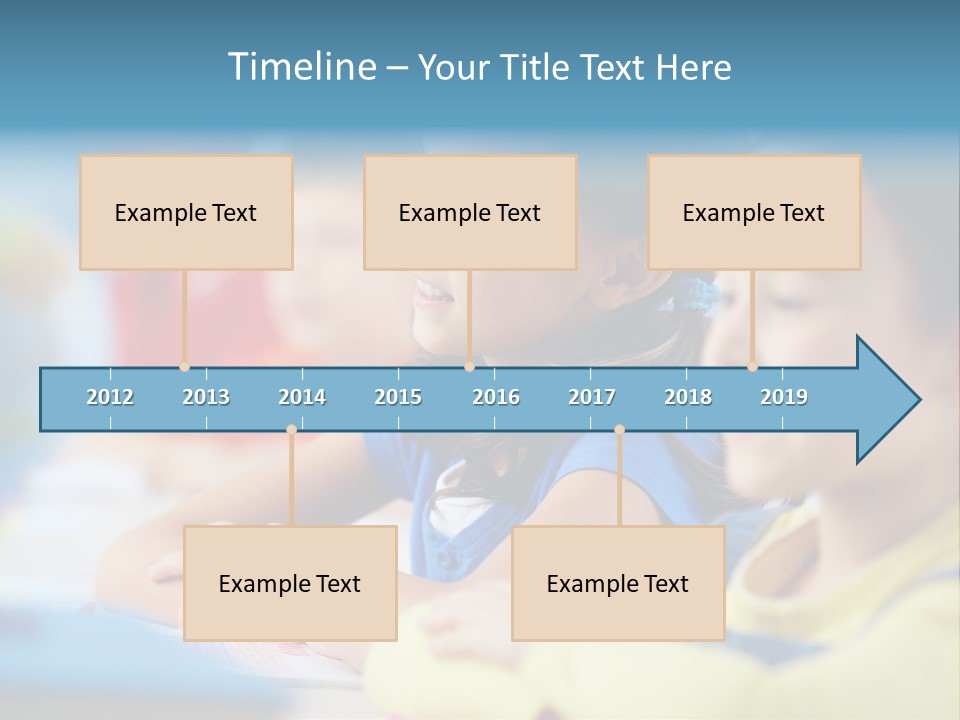 Timeline – Your Title Text Here

Example Text

Example Text

Example Text

2012 2013 2014 2015 2016 2017 2018 2019

Example Text

Example Text